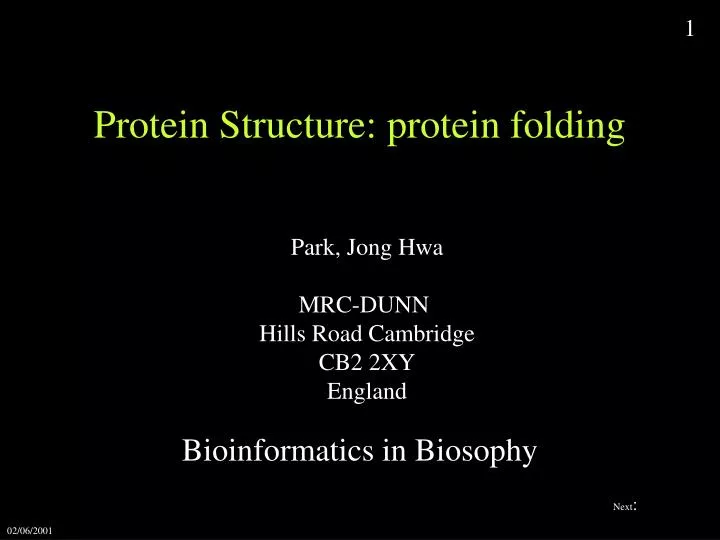 1

Protein Structure: protein folding

Park, Jong Hwa

MRC-DUNN
Hills Road Cambridge
CB2 2XY
England

Bioinformatics in Biosophy

Next:

02/06/2001